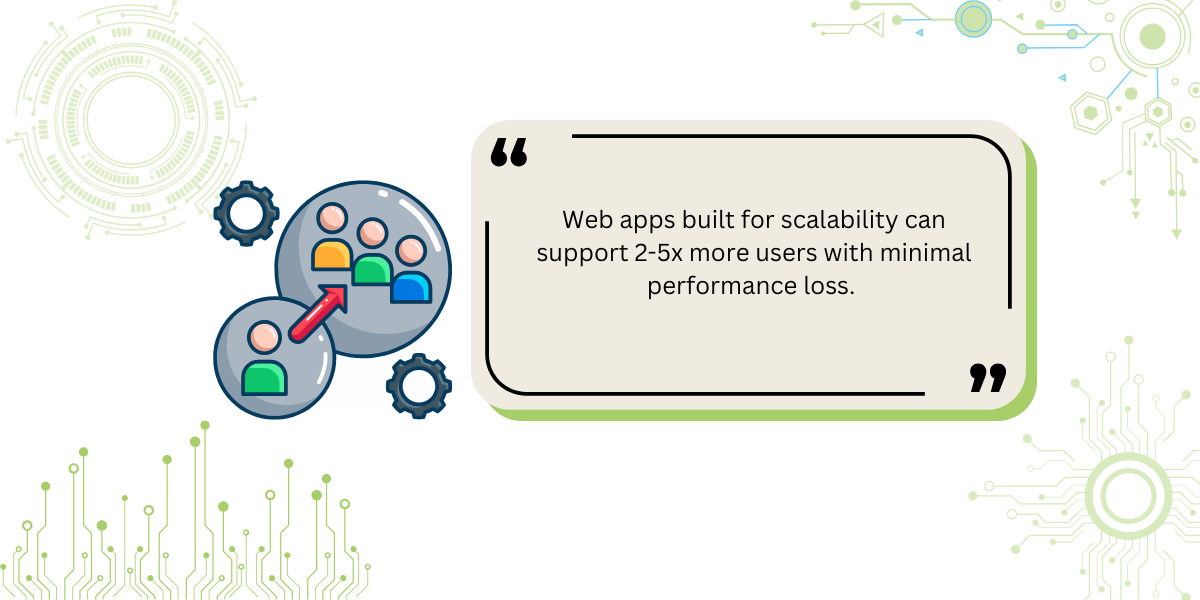 “

Web apps built for scalability can support 2-5x more users with minimal performance loss.

”